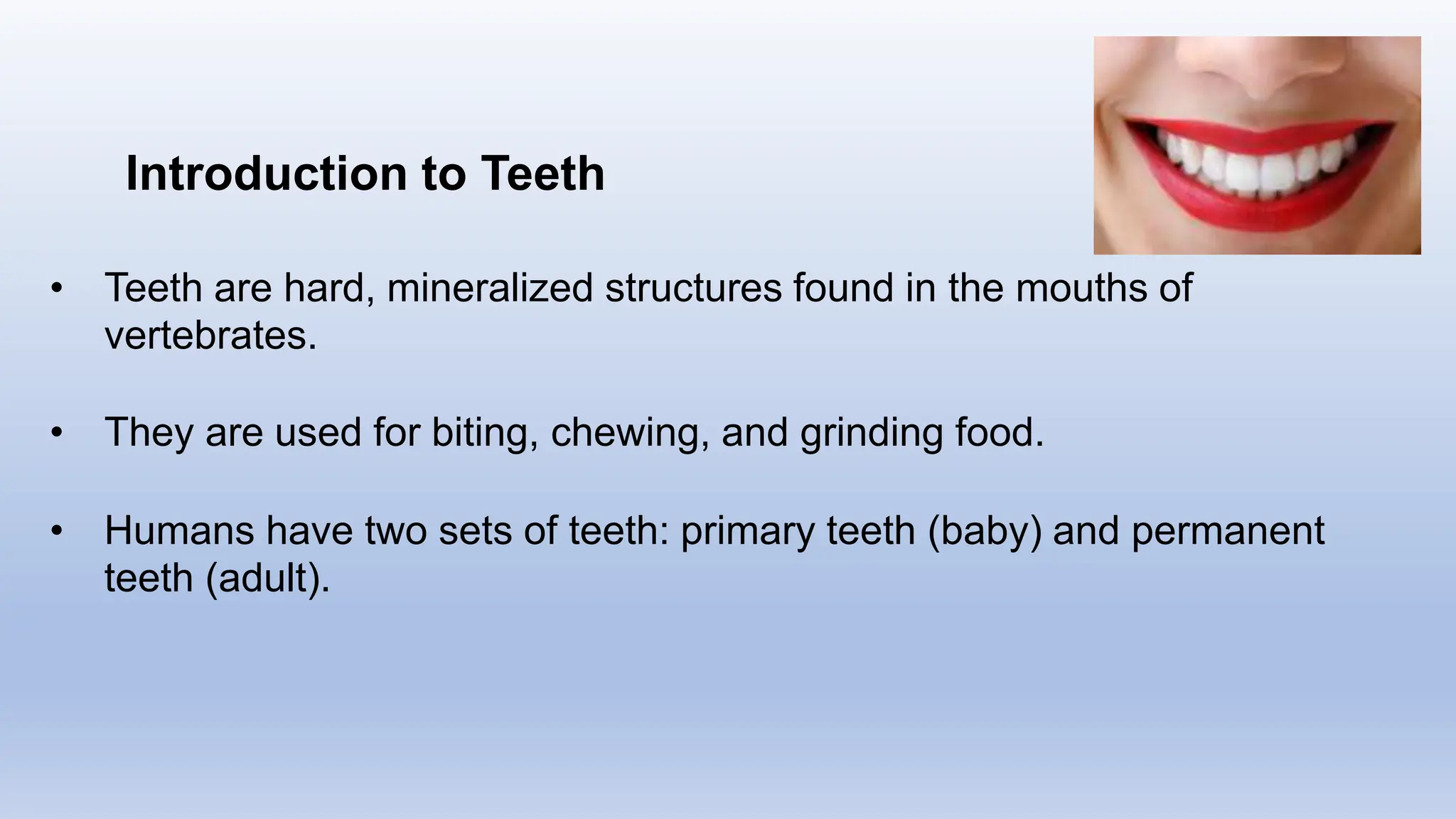 Introduction to Teeth

• Teeth are hard, mineralized structures found in the mouths of vertebrates.

• They are used for biting, chewing, and grinding food.

• Humans have two sets of teeth: primary teeth (baby) and permanent teeth (adult).